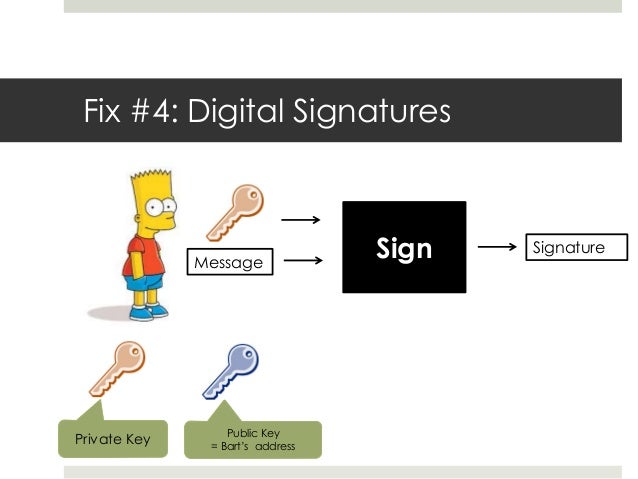 Fix #4: Digital Signatures

Message

Sign

Signature

Private Key

Public Key
= Bart's address